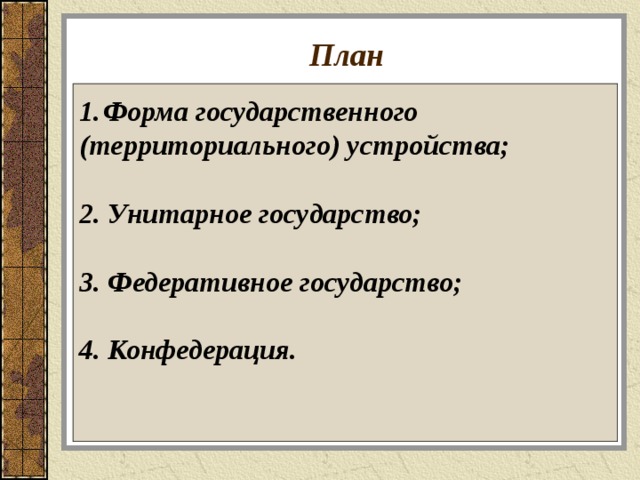 План

1. Форма государственного (территориального) устройства;

2. Унитарное государство;

3. Федеративное государство;

4. Конфедерация.